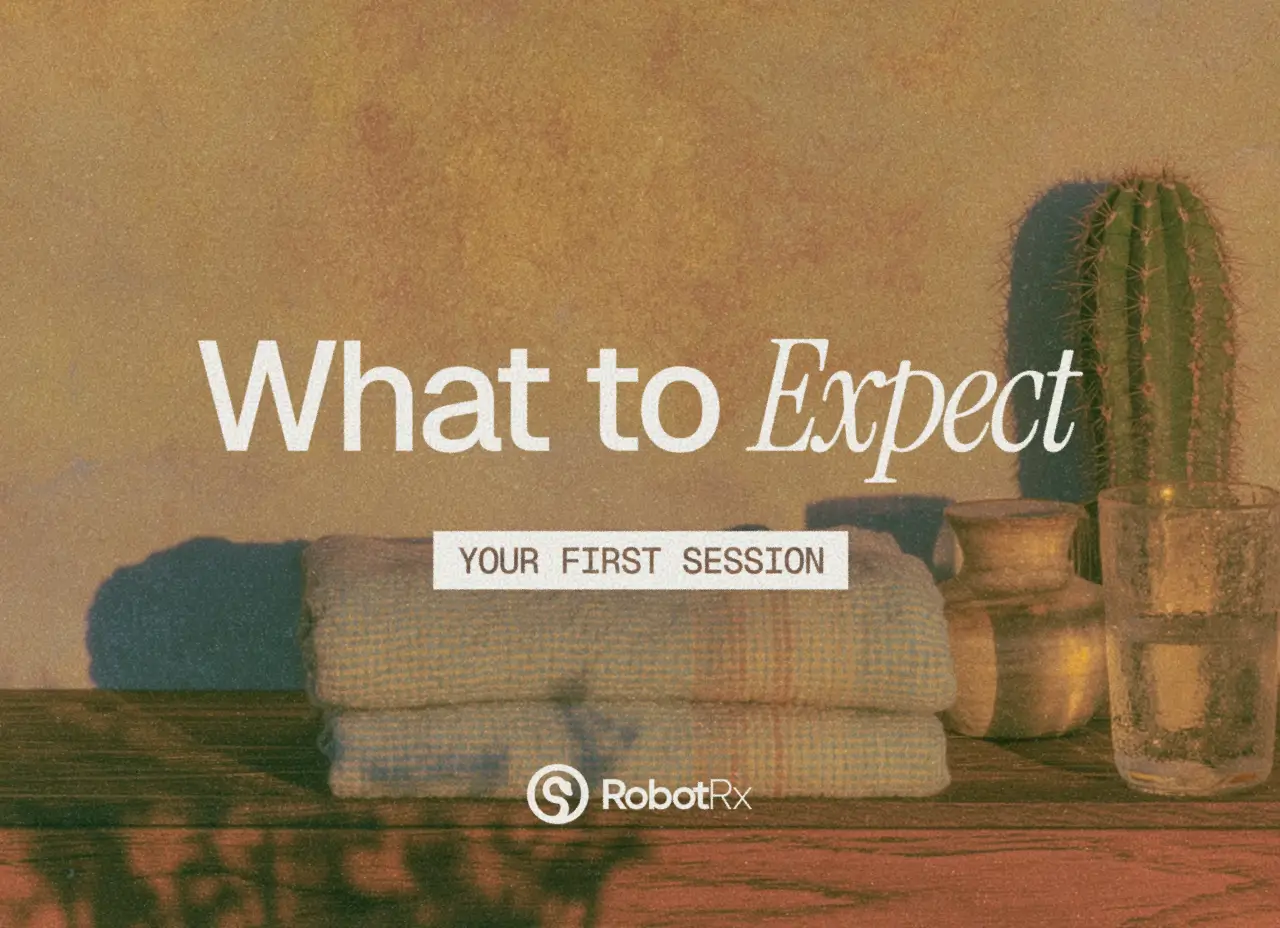 What to Expect

YOUR FIRST SESSION

RobotRx